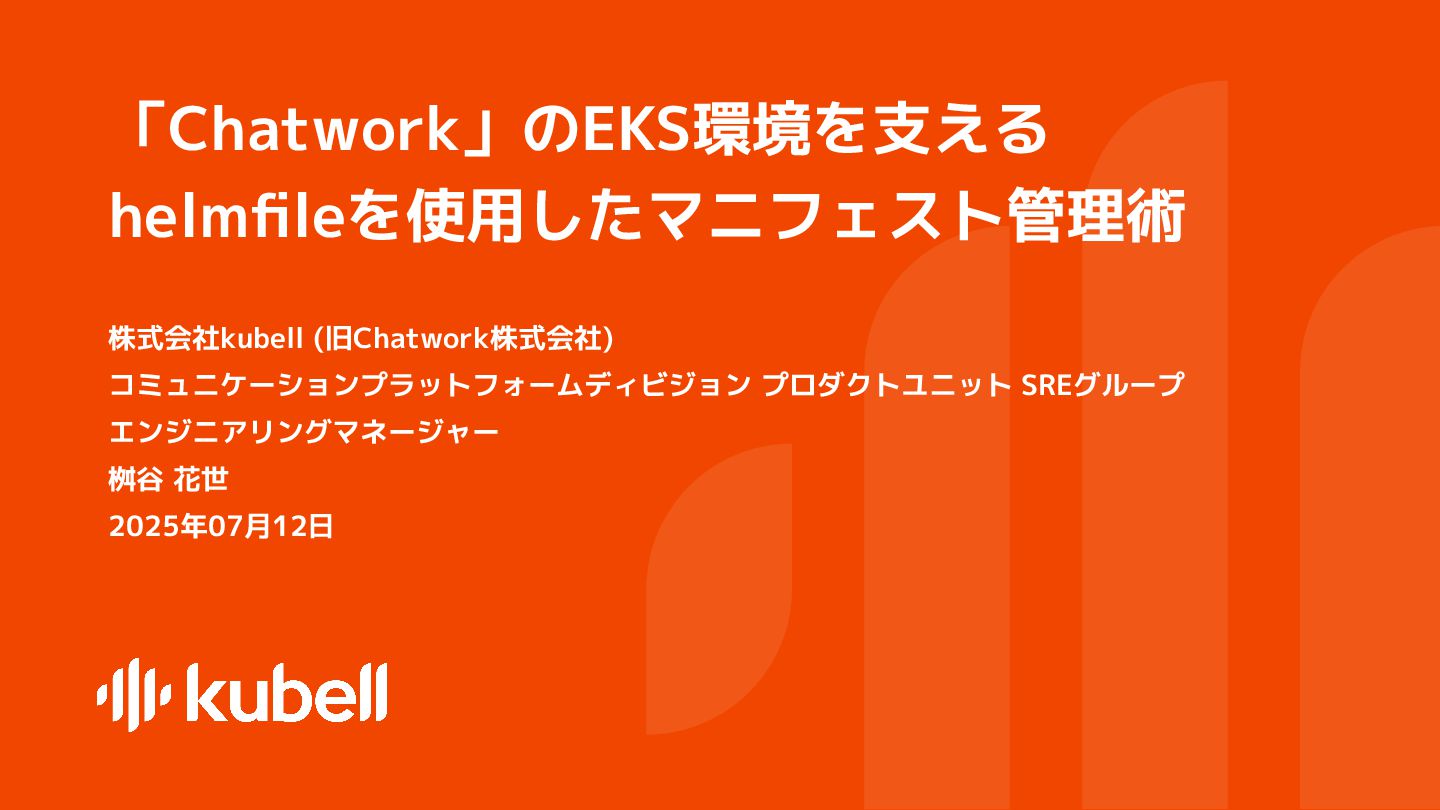 「Chatwork」のEKS環境を支える helmfileを使用したマニフェスト管理術

株式会社kubell (旧Chatwork株式会社)
コミュニケーションプラットフォームディビジョン プロダクトユニット SREグループ
エンジニアリングマネージャー
桝谷 花世
2025年07月12日

kubell